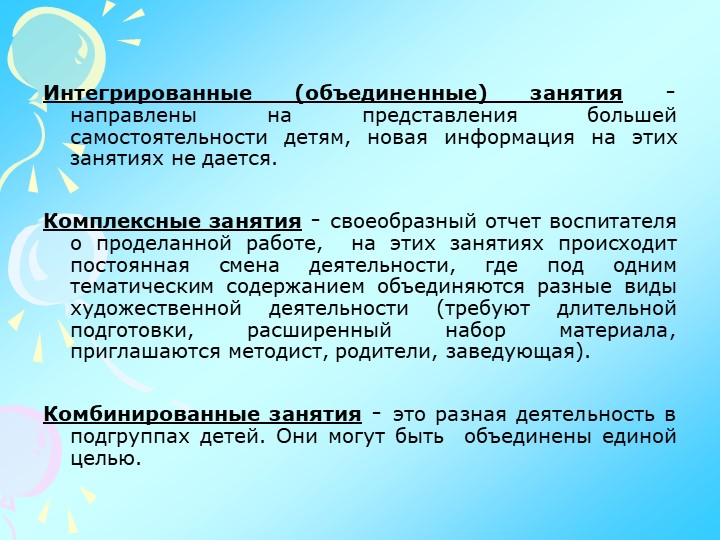 Интегрированные (объединенные) занятия - направлены на представления большей самостоятельности детям, новая информация на этих занятиях не дается.

Комплексные занятия - своеобразный отчет воспитателя о проделанной работе, на этих занятиях происходит постоянная смена деятельности, где под одним тематическим содержанием объединяются разные виды художественной деятельности (требуют длительной подготовки, расширенный набор материала, приглашаются методист, родители, заведующая).

Комбинированные занятия - это разная деятельность в подгруппах детей. Они могут быть объединены единой целью.